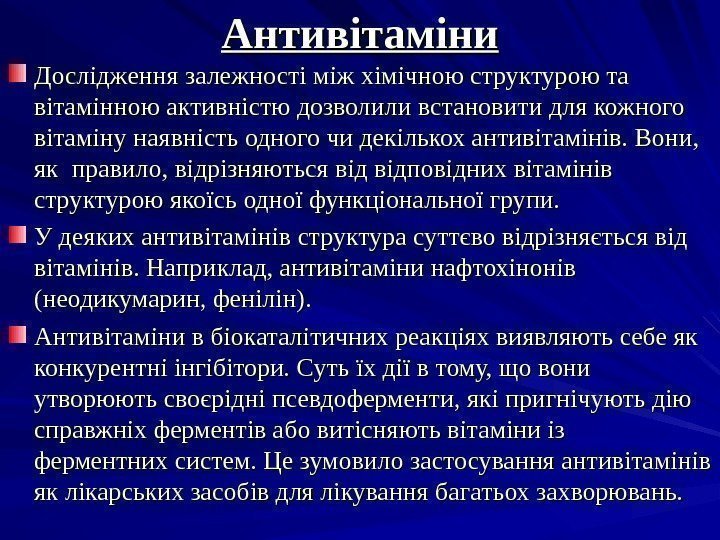 Антивітаміни

Дослідження залежності між хімічною структурою та вітамінною активністю дозволили встановити для кожного вітаміну наявність одного чи декількох антивітамінів. Вони, як правило, відрізняються від відповідних вітамінів структурою якоїсь одної функціональної групи.

У деяких антивітамінів структура суттєво відрізняється від вітамінів. Наприклад, антивітаміни нафтохінонів (неодикумарин, фенілін).

Антивітаміни в біокаталітичних реакціях виявляють себе як конкурентні інгібітори. Суть їх дії в тому, що вони утворюють своєрідні псевдоферменти, які пригнічують дію справжніх ферментів або витісняють вітаміни із ферментних систем. Це зумовило застосування антивітамінів як лікарських засобів для лікування багатьох захворювань.